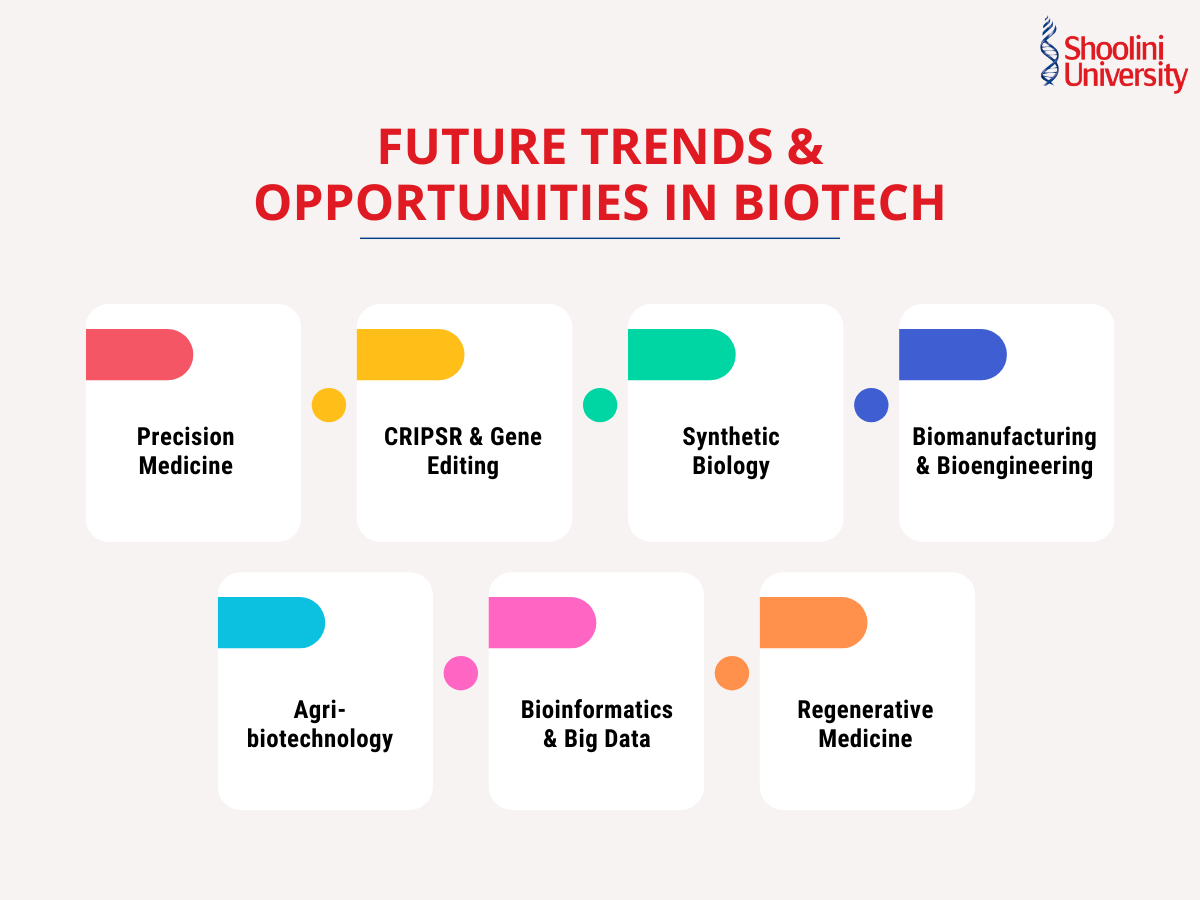 Shoolini University

FUTURE TRENDS & OPPORTUNITIES IN BIOTECH

Precision Medicine

CRIPSR & Gene Editing

Synthetic Biology

Biomanufacturing & Bioengineering

Agri-biotechnology

Bioinformatics & Big Data

Regenerative Medicine